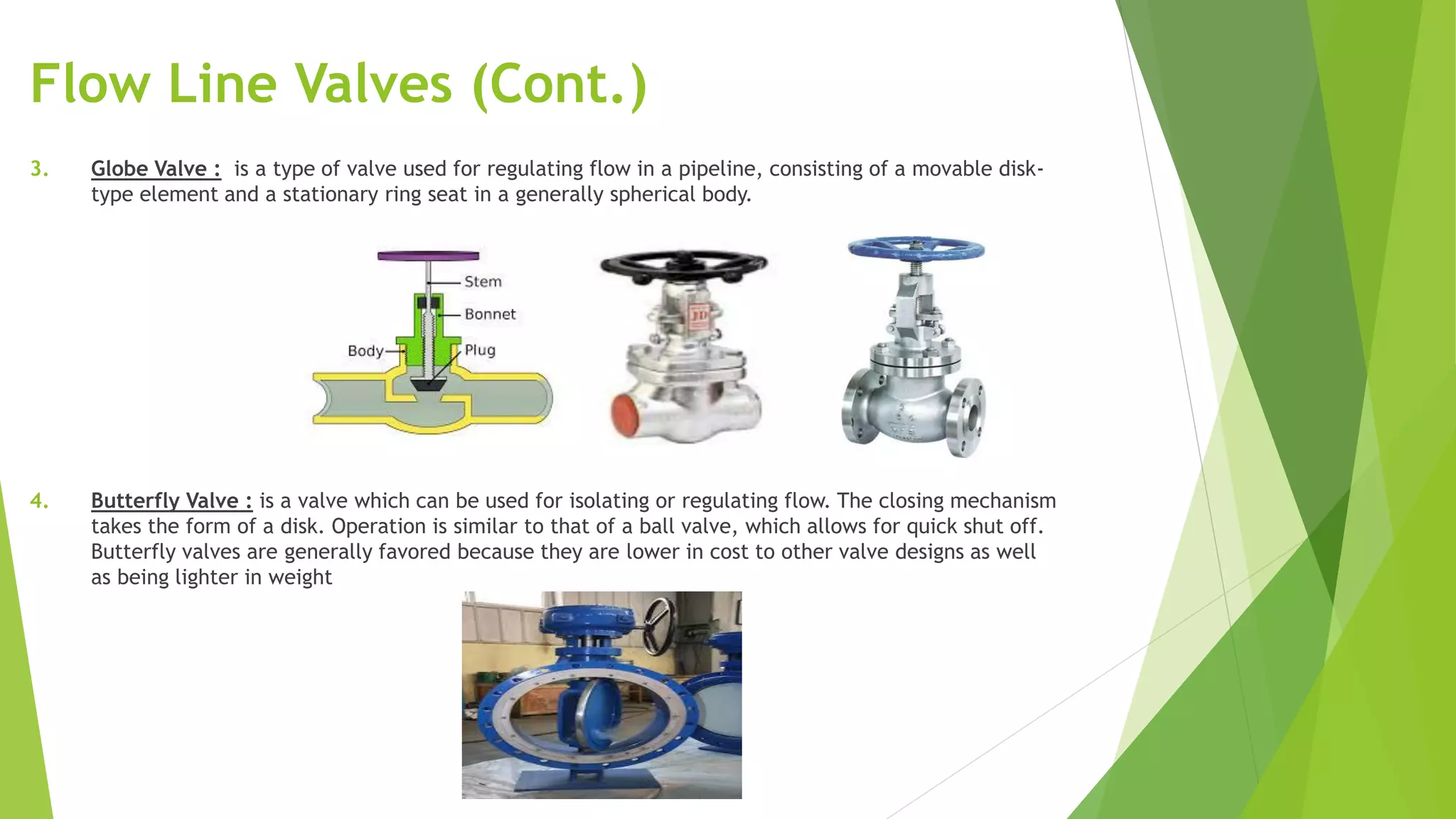 Flow Line Valves (Cont.)

3. Globe Valve : is a type of valve used for regulating flow in a pipeline, consisting of a movable disk-type element and a stationary ring seat in a generally spherical body.

Stem
Bonnet
Body
Plug

JD

4. Butterfly Valve : is a valve which can be used for isolating or regulating flow. The closing mechanism takes the form of a disk. Operation is similar to that of a ball valve, which allows for quick shut off. Butterfly valves are generally favored because they are lower in cost to other valve designs as well as being lighter in weight